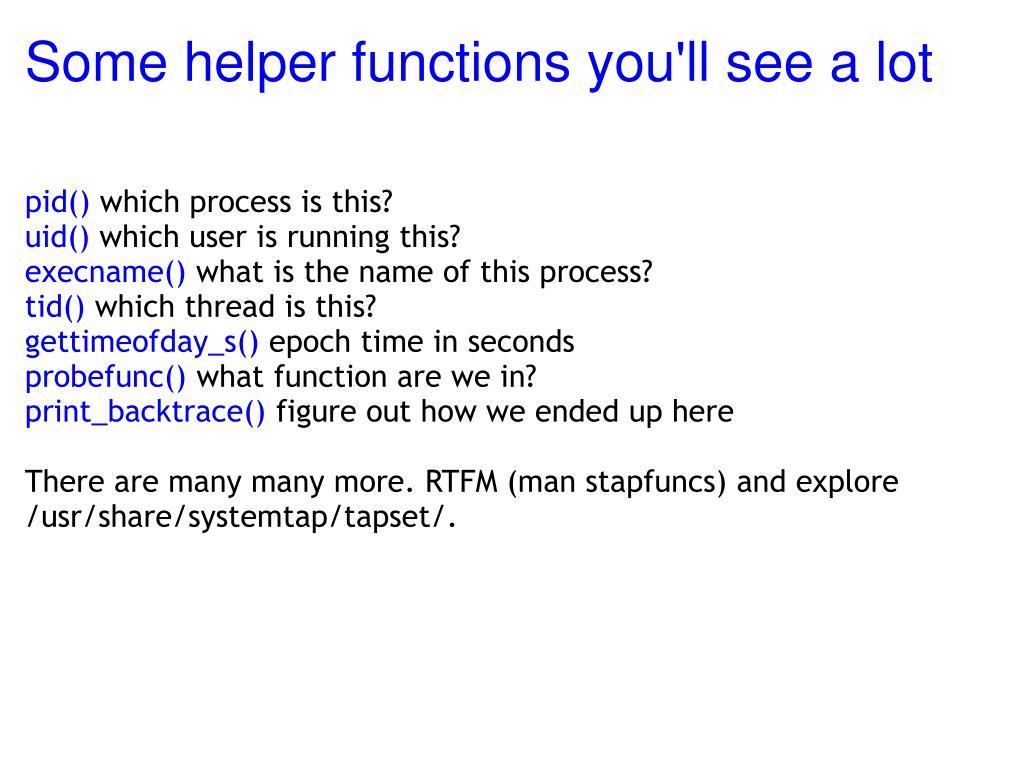 Some helper functions you'll see a lot

pid() which process is this?
uid() which user is running this?
execname() what is the name of this process?
tid() which thread is this?
gettimeofday_s() epoch time in seconds
probefunc() what function are we in?
print_backtrace() figure out how we ended up here

There are many many more. RTFM (man stapfuncs) and explore /usr/share/systemtap/tapset/.